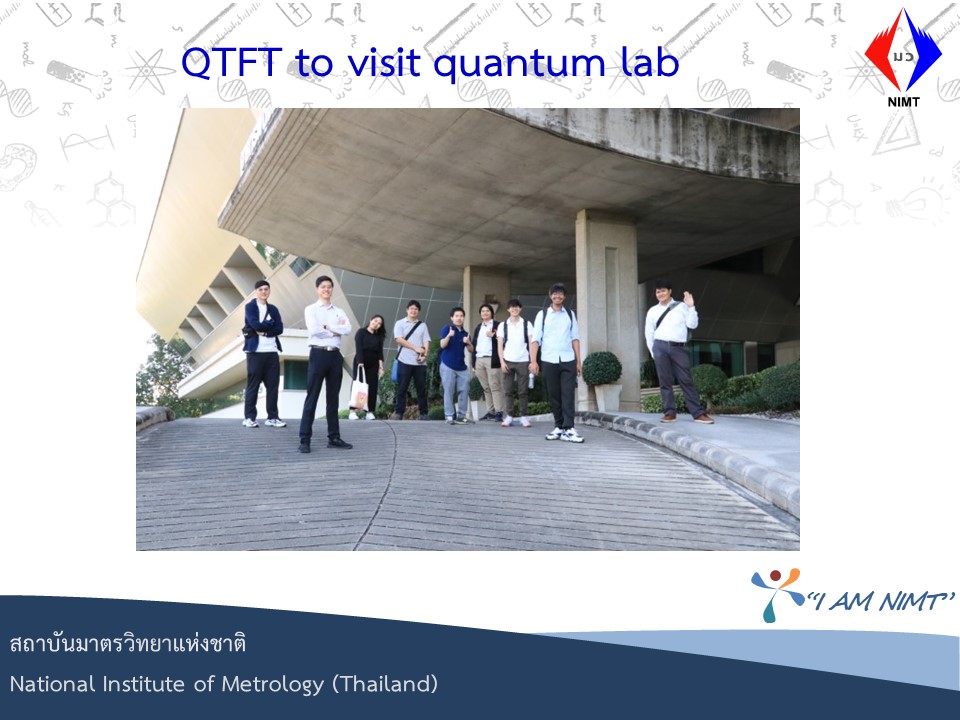 QTFT to visit quantum lab

มว
NIMT

"I AM NIMT"

สถาบันมาตรวิทยาแห่งชาติ
National Institute of Metrology (Thailand)